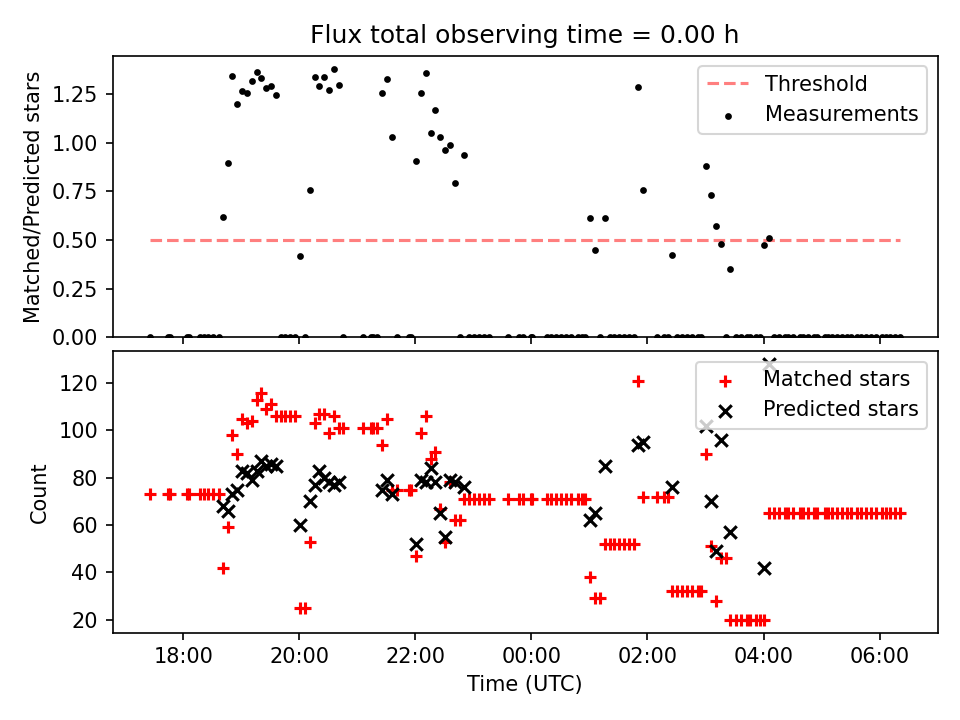 Flux total observing time = 0.00 h

Matched/Predicted stars

1.25
1.00
0.75
0.50
0.25
0.00

Threshold
Measurements

Count

120
100
80
60
40
20

Matched stars
Predicted stars

18:00
20:00
22:00
00:00
02:00
04:00
06:00

Time (UTC)